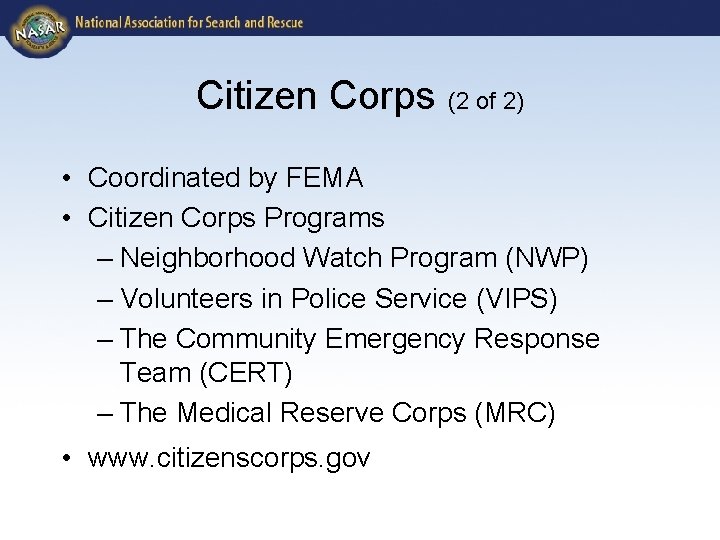 NASAR National Association for Search and Rescue

Citizen Corps (2 of 2)

• Coordinated by FEMA
• Citizen Corps Programs
– Neighborhood Watch Program (NWP)
– Volunteers in Police Service (VIPS)
– The Community Emergency Response Team (CERT)
– The Medical Reserve Corps (MRC)
• www.citizenscorps.gov